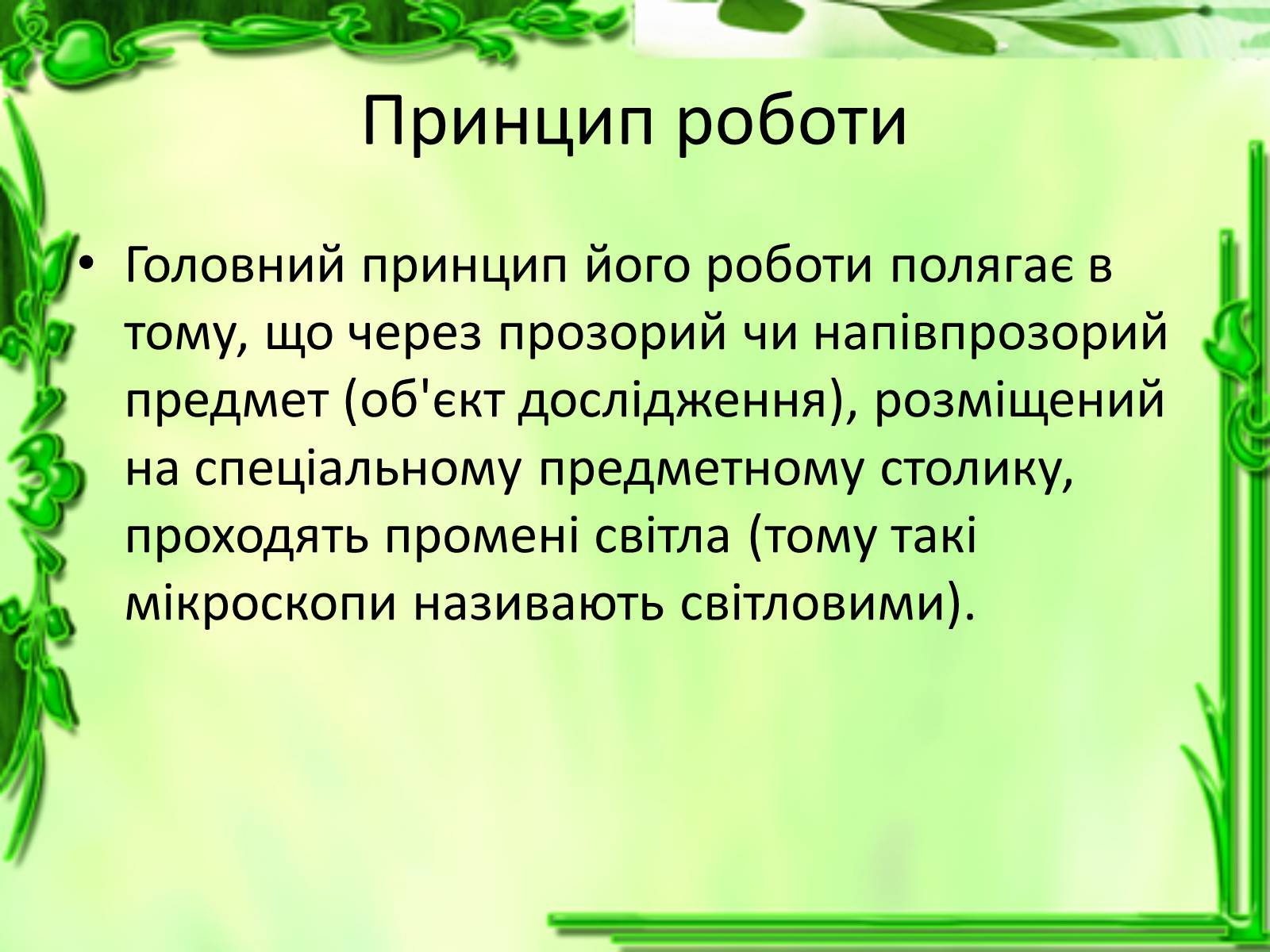 Принцип роботи

• Головний принцип його роботи полягає в тому, що через прозорий чи напівпрозорий предмет (об'єкт дослідження), розміщений на спеціальному предметному столику, проходять промені світла (тому такі мікроскопи називають світловими).